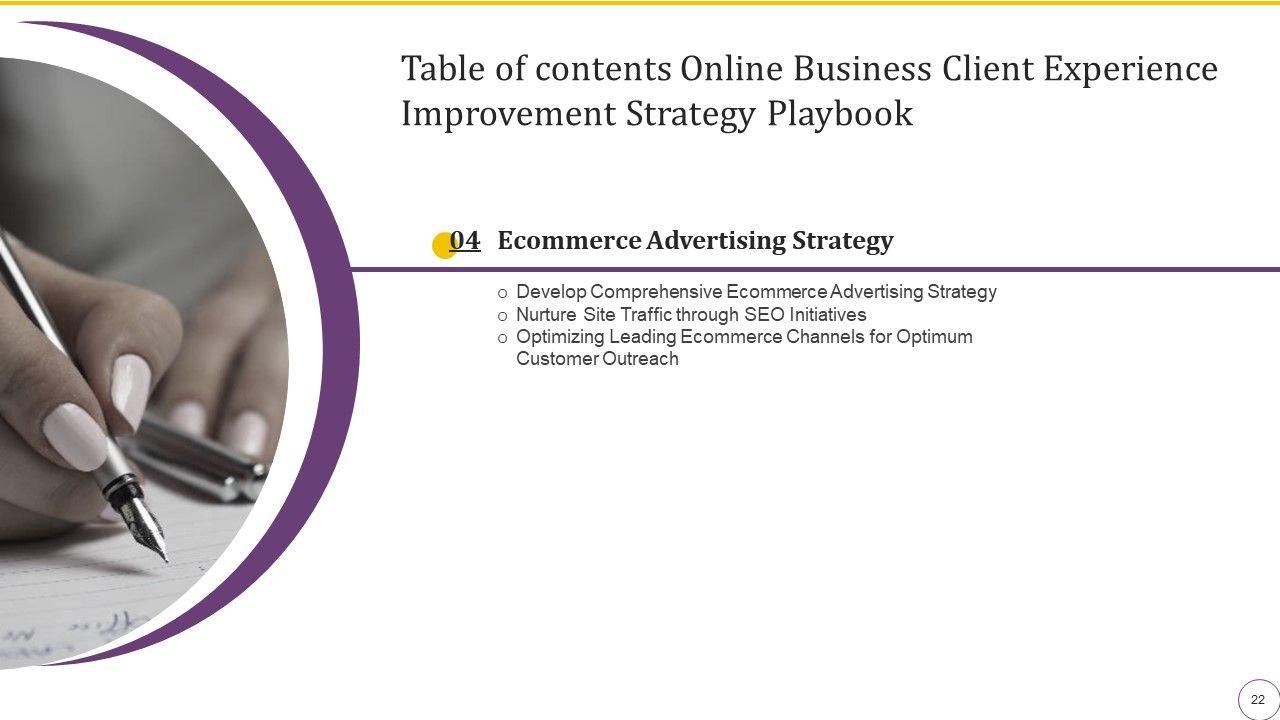 Table of contents Online Business Client Experience Improvement Strategy Playbook

04 Ecommerce Advertising Strategy

o Develop Comprehensive Ecommerce Advertising Strategy
o Nurture Site Traffic through SEO Initiatives
o Optimizing Leading Ecommerce Channels for Optimum Customer Outreach

22